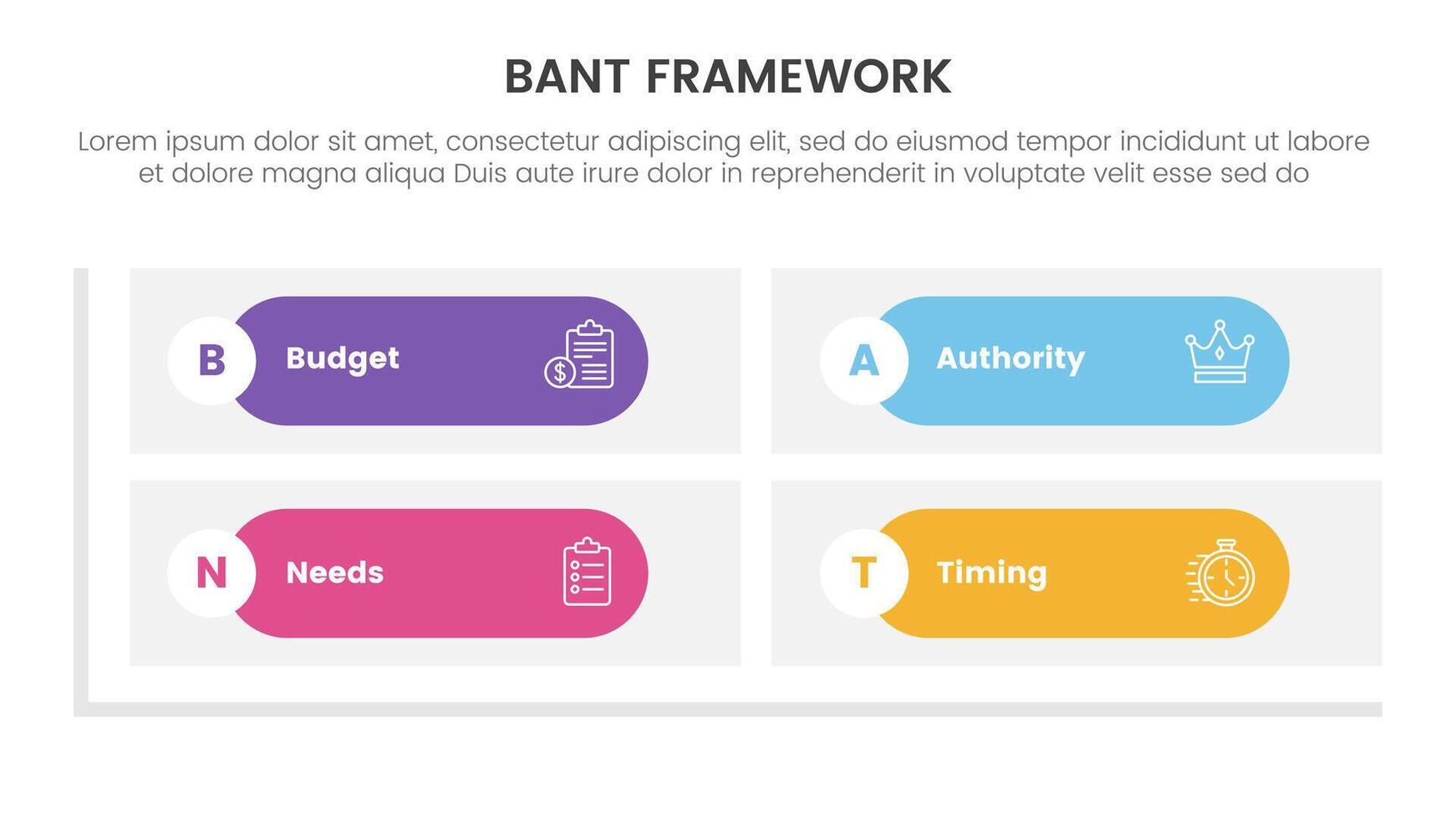 BANT FRAMEWORK

Lorem ipsum dolor sit amet, consectetur adipiscing elit, sed do eiusmod tempor incididunt ut labore et dolore magna aliqua Duis aute irure dolor in reprehenderit in voluptate velit esse sed do

B Budget

A Authority

N Needs

T Timing